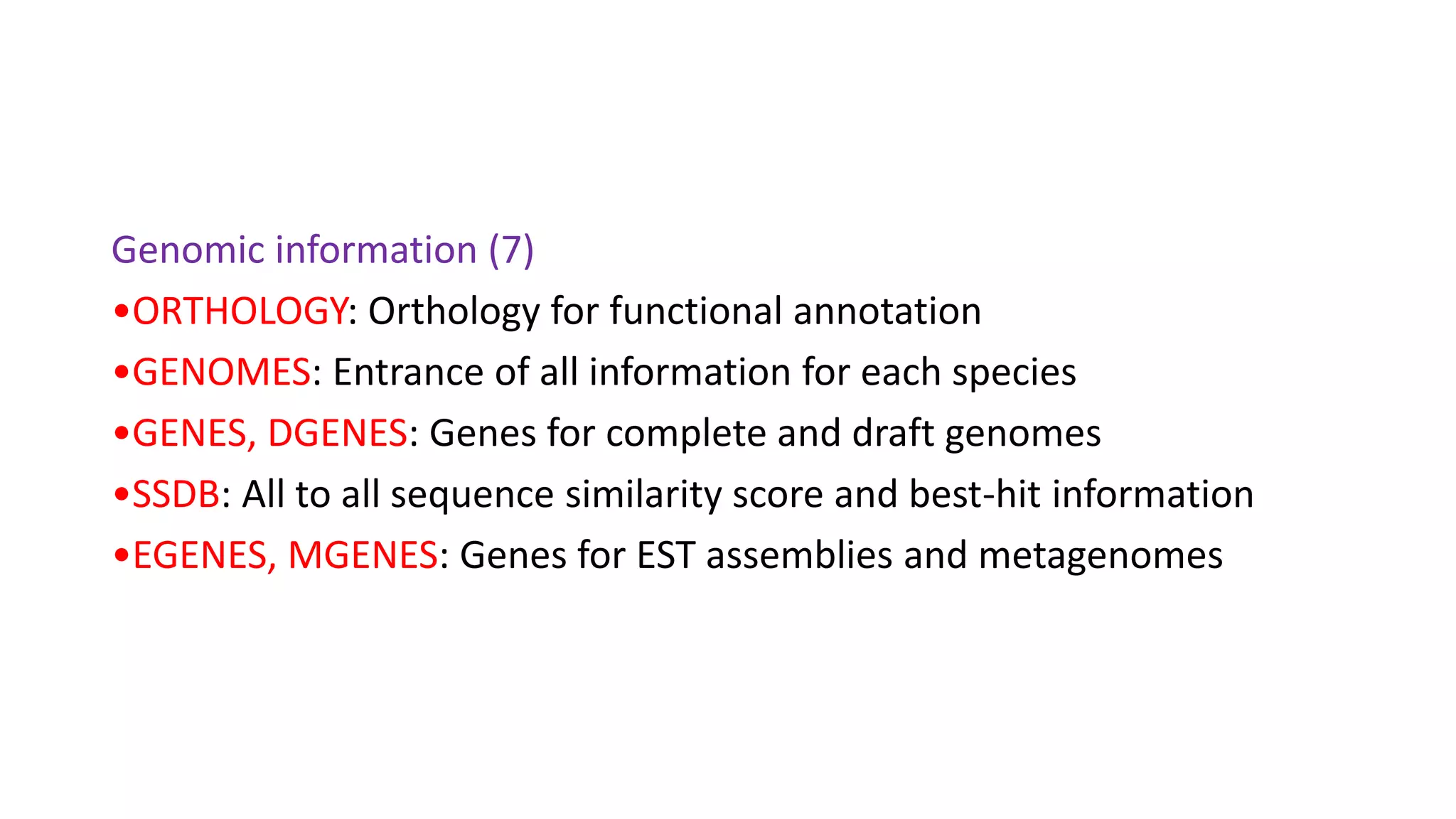 Genomic information (7)

•ORTHOLOGY: Orthology for functional annotation

•GENOMES: Entrance of all information for each species

•GENES, DGENES: Genes for complete and draft genomes

•SSDB: All to all sequence similarity score and best-hit information

•EGENES, MGENES: Genes for EST assemblies and metagenomes